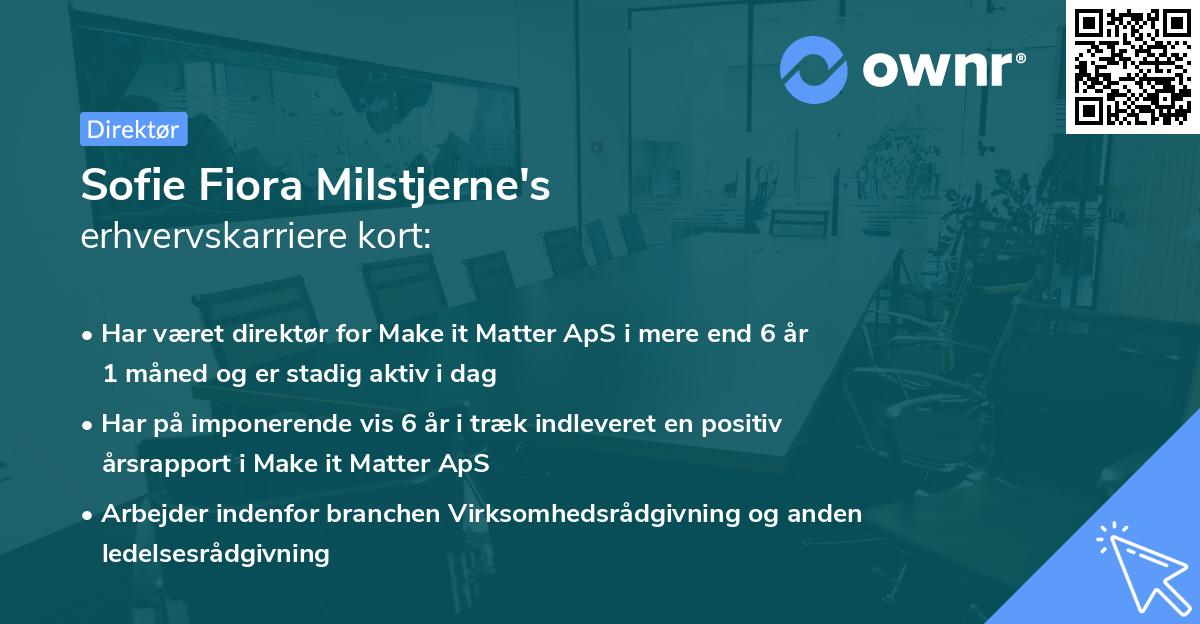 ownr®

Direktør

Sofie Fiora Milstjerne's
erhvervskarriere kort:

• Har været direktør for Make it Matter ApS i mere end 6 år 1 måned og er stadig aktiv i dag

• Har på imponerende vis 6 år i træk indleveret en positiv årsrapport i Make it Matter ApS

• Arbejder indenfor branchen Virksomhedsrådgivning og anden ledelsesrådgivning